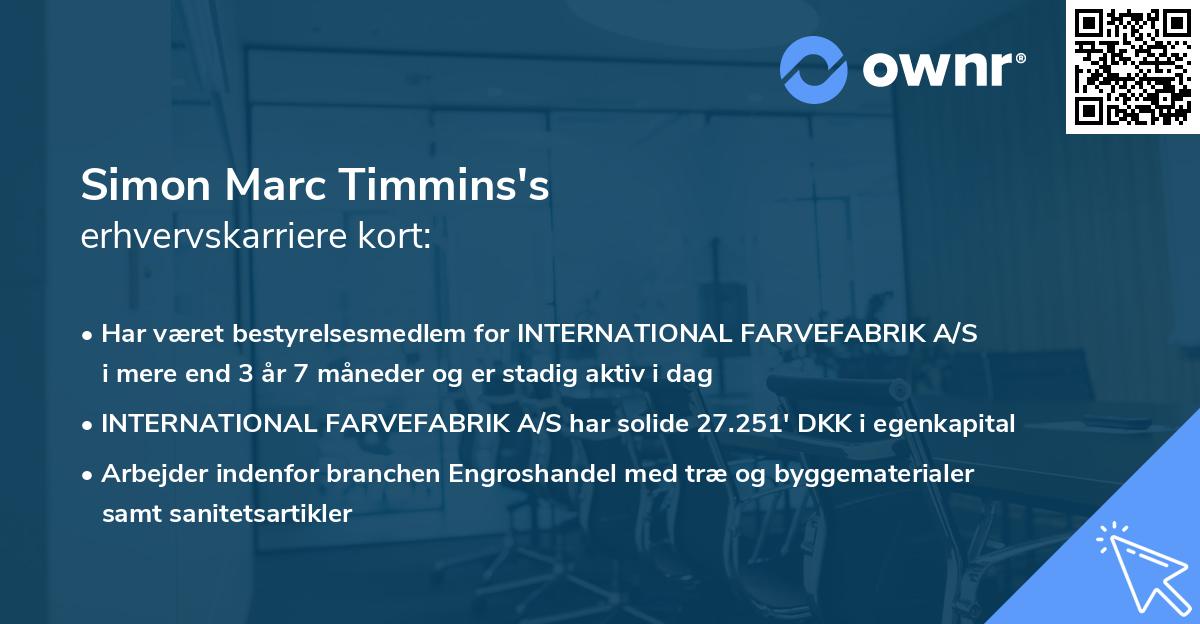 ownr®

Simon Marc Timmins's
erhvervskarriere kort:

• Har været bestyrelsesmedlem for INTERNATIONAL FARVEFABRIK A/S i mere end 3 år 7 måneder og er stadig aktiv i dag
• INTERNATIONAL FARVEFABRIK A/S har solide 27.251' DKK i egenkapital
• Arbejder indenfor branchen Engroshandel med træ og byggematerialer samt sanitetsartikler